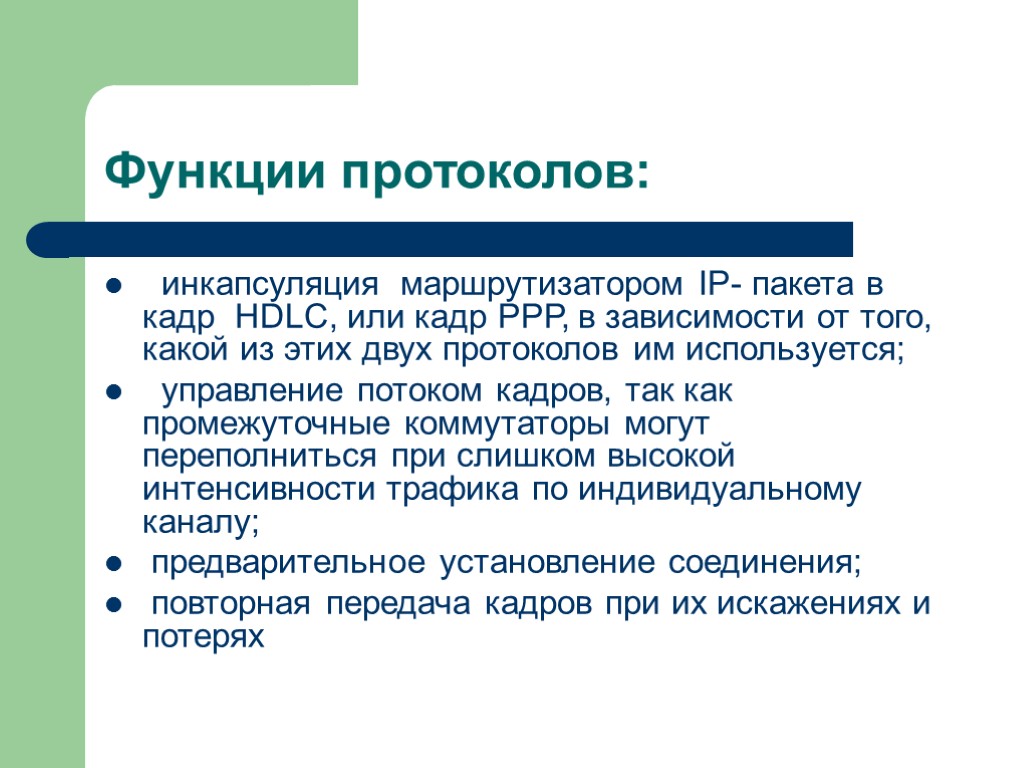 Функции протоколов:

- инкапсуляция маршрутизатором IP- пакета в кадр HDLC, или кадр PPP, в зависимости от того, какой из этих двух протоколов им используется;
- управление потоком кадров, так как промежуточные коммутаторы могут переполниться при слишком высокой интенсивности трафика по индивидуальному каналу;
- предварительное установление соединения;
- повторная передача кадров при их искажениях и потерях